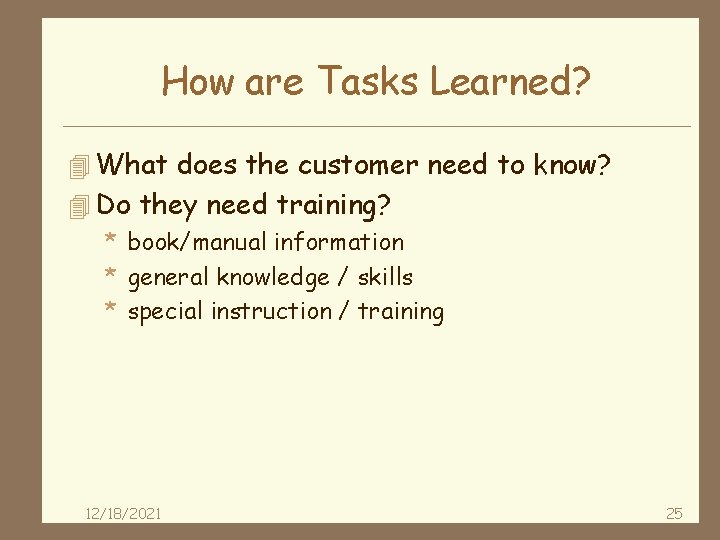 How are Tasks Learned?

What does the customer need to know?
Do they need training?
* book/manual information
* general knowledge / skills
* special instruction / training

12/18/2021

25